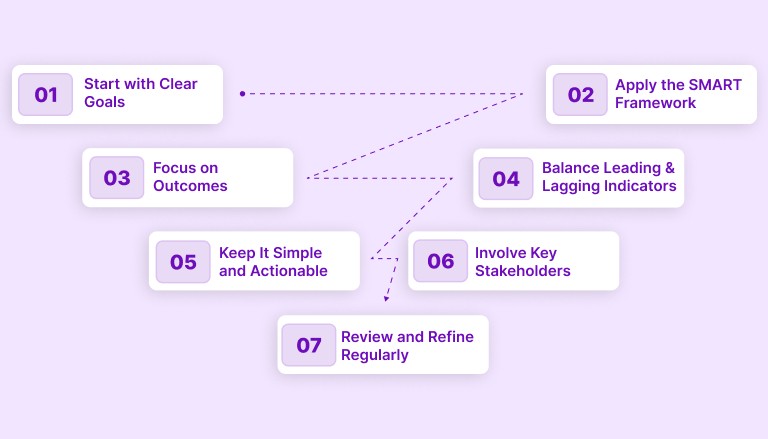 01 Start with Clear Goals

02 Apply the SMART Framework

03 Focus on Outcomes

04 Balance Leading & Lagging Indicators

05 Keep It Simple and Actionable

06 Involve Key Stakeholders

07 Review and Refine Regularly